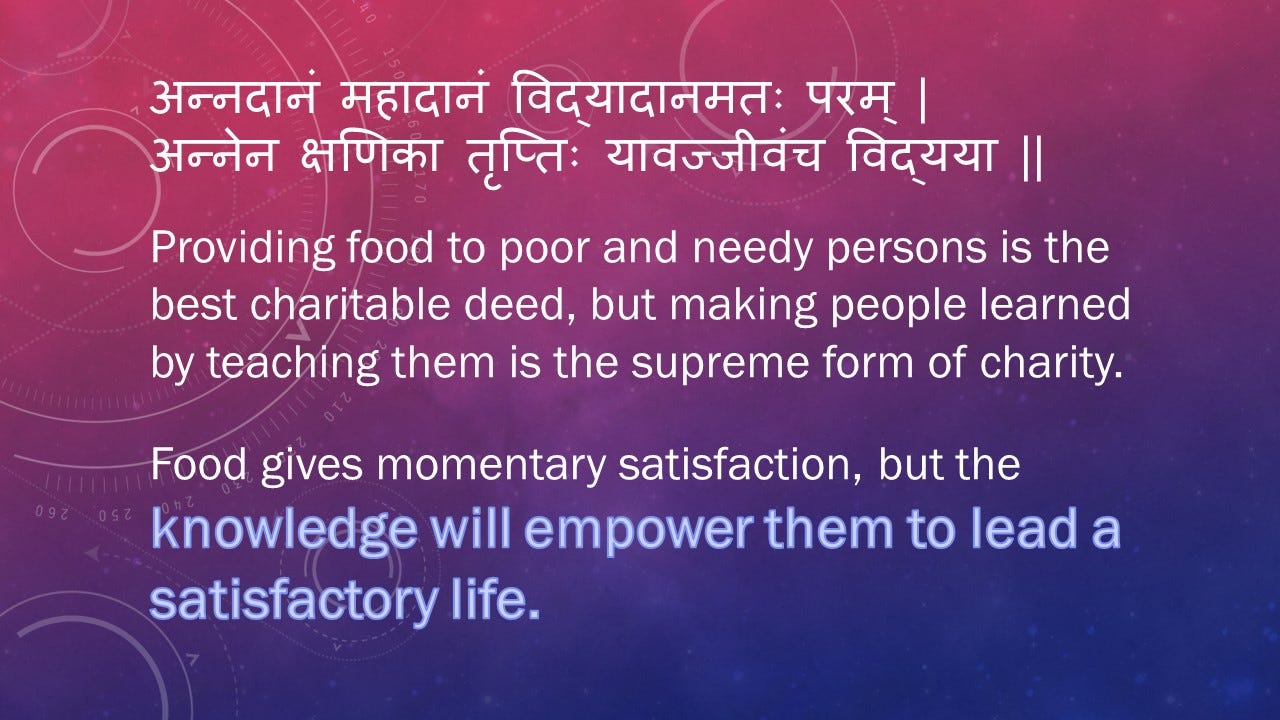 अन्नदानं महादानं विद्यादानमतः परम् |
अन्नेन क्षणिका तृप्तिः यावज्जीवंच विद्यया ||

Providing food to poor and needy persons is the best charitable deed, but making people learned by teaching them is the supreme form of charity.

Food gives momentary satisfaction, but the knowledge will empower them to lead a satisfactory life.